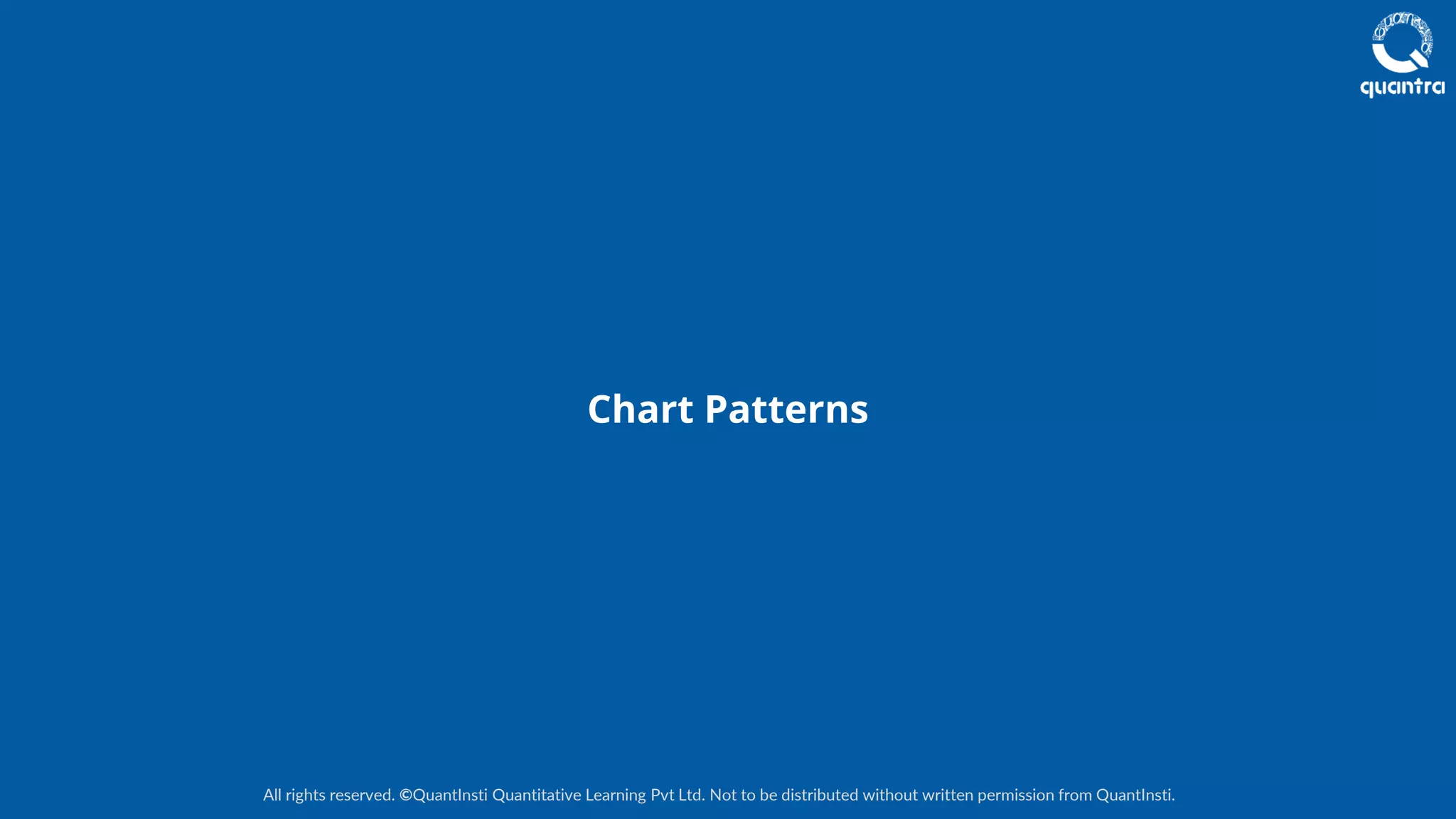 quantra

Chart Patterns

All rights reserved. ©QuantInsti Quantitative Learning Pvt Ltd. Not to be distributed without written permission from QuantInsti.